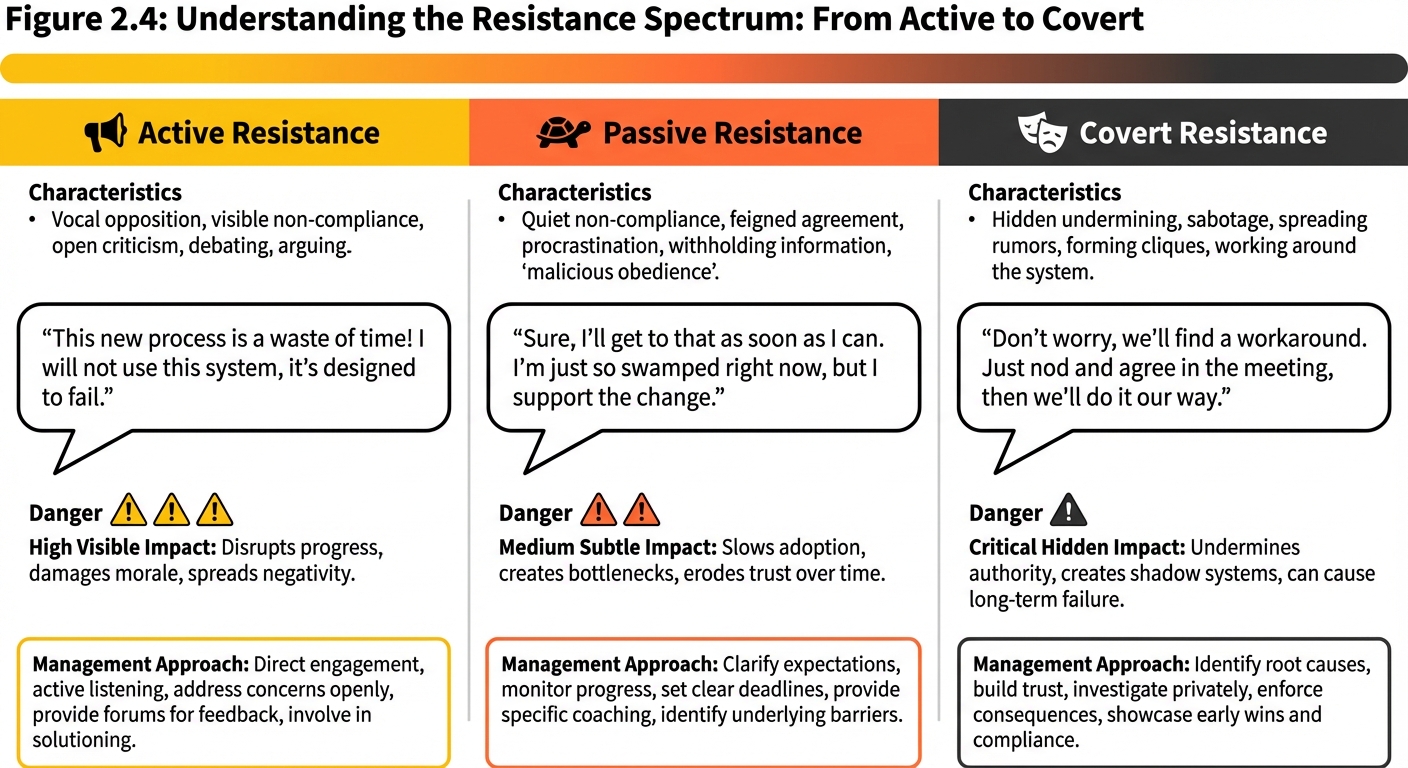 Figure 2.4: Understanding the Resistance Spectrum: From Active to Covert

Active Resistance

Characteristics
• Vocal opposition, visible non-compliance, open criticism, debating, arguing.

"This new process is a waste of time! I will not use this system, it's designed to fail."

Danger

High Visible Impact: Disrupts progress, damages morale, spreads negativity.

Management Approach: Direct engagement, active listening, address concerns openly, provide forums for feedback, involve in solutioning.

Passive Resistance

Characteristics
• Quiet non-compliance, feigned agreement, procrastination, withholding information, 'malicious obedience'.

"Sure, I'll get to that as soon as I can. I'm just so swamped right now, but I support the change."

Danger

Medium Subtle Impact: Slows adoption, creates bottlenecks, erodes trust over time.

Management Approach: Clarify expectations, monitor progress, set clear deadlines, provide specific coaching, identify underlying barriers.

Covert Resistance

Characteristics
• Hidden undermining, sabotage, spreading rumors, forming cliques, working around the system.

"Don't worry, we'll find a workaround. Just nod and agree in the meeting, then we'll do it our way."

Danger

Critical Hidden Impact: Undermines authority, creates shadow systems, can cause long-term failure.

Management Approach: Identify root causes, build trust, investigate privately, enforce consequences, showcase early wins and compliance.